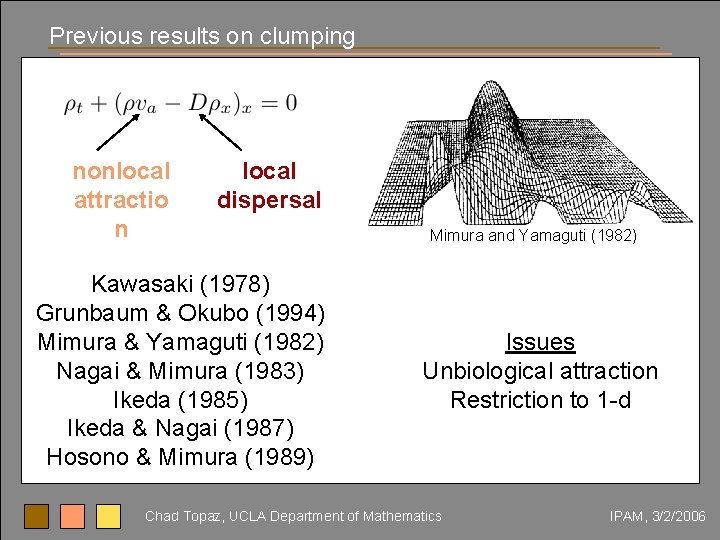 Previous results on clumping

$\rho_t + (\rho v_a - D\rho_x)_x = 0$

nonlocal attractio n

local dispersal

Mimura and Yamaguti (1982)

Kawasaki (1978)
Grunbaum & Okubo (1994)
Mimura & Yamaguti (1982)
Nagai & Mimura (1983)
Ikeda (1985)
Ikeda & Nagai (1987)
Hosono & Mimura (1989)

Issues
Unbiological attraction
Restriction to 1-d

Chad Topaz, UCLA Department of Mathematics

IPAM, 3/2/2006